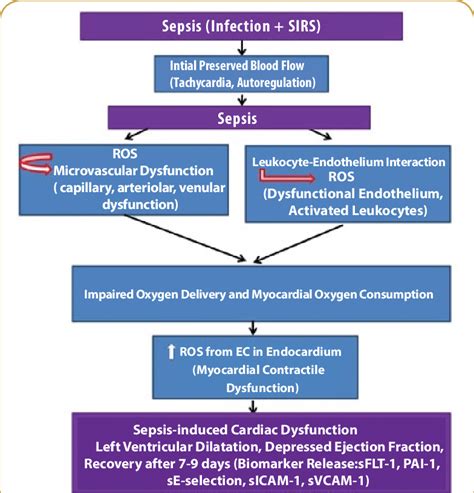 Sepsis (Infection + SIRS)

Intial Preserved Blood Flow
(Tachycardia, Autoregulation)

Sepsis

ROS
Microvascular Dysfunction
( capillary, arteriolar, venular dysfunction)

Leukocyte-Endothelium Interaction
ROS
(Dysfunctional Endothelium, Activated Leukocytes)

Impaired Oxygen Delivery and Myocardial Oxygen Consumption

ROS from EC in Endocardium
(Myocardial Contractile Dysfunction)

Sepsis-induced Cardiac Dysfunction
Left Ventricular Dilatation, Depressed Ejection Fraction,
Recovery after 7-9 days (Biomarker Release:sFLT-1, PAI-1,
sE-selection, sICAM-1, sVCAM-1)